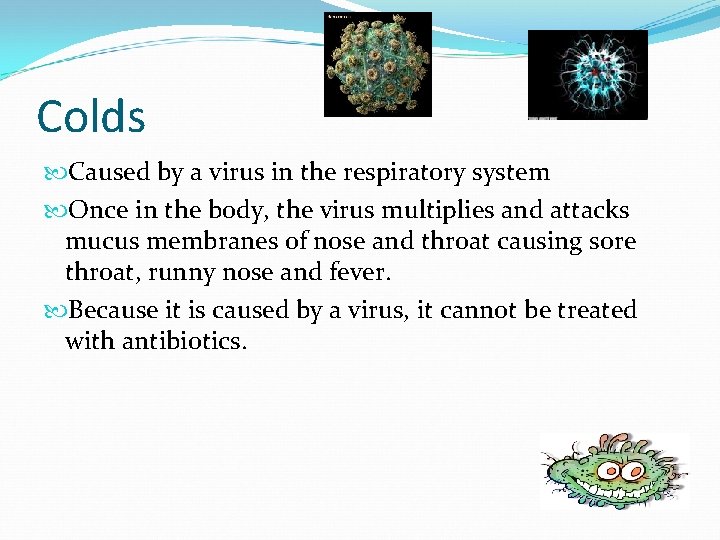 Colds

Caused by a virus in the respiratory system

Once in the body, the virus multiplies and attacks mucus membranes of nose and throat causing sore throat, runny nose and fever.

Because it is caused by a virus, it cannot be treated with antibiotics.